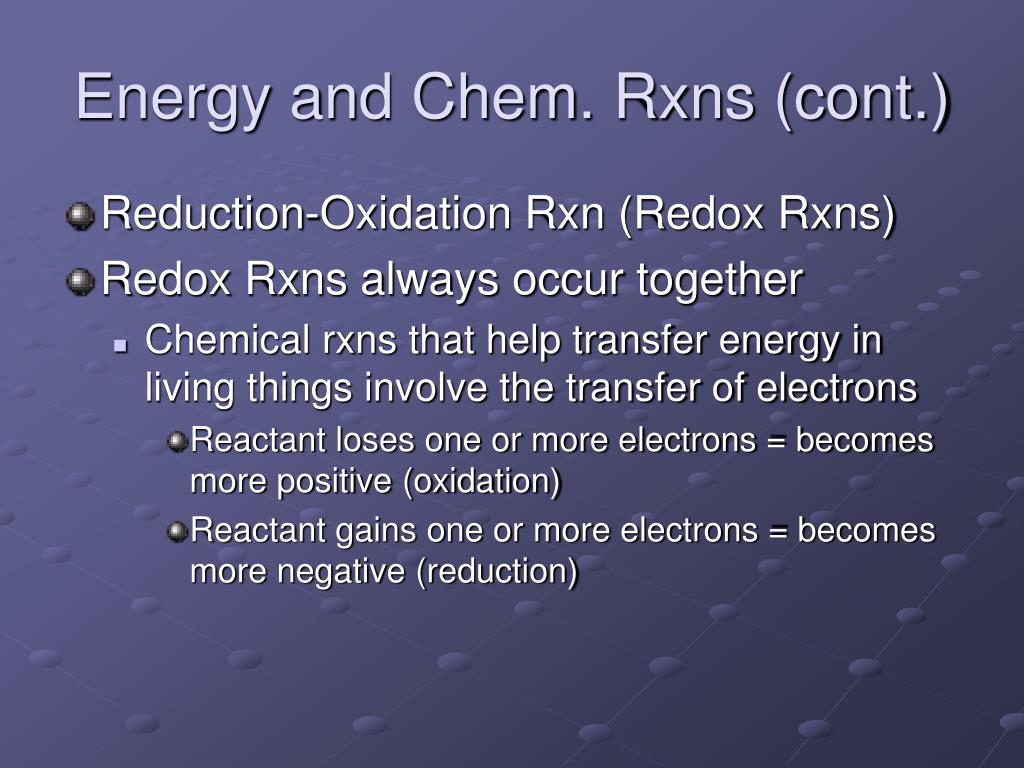 Energy and Chem. Rxns (cont.)

Reduction-Oxidation Rxn (Redox Rxns)

Redox Rxns always occur together

Chemical rxns that help transfer energy in living things involve the transfer of electrons

Reactant loses one or more electrons = becomes more positive (oxidation)

Reactant gains one or more electrons = becomes more negative (reduction)